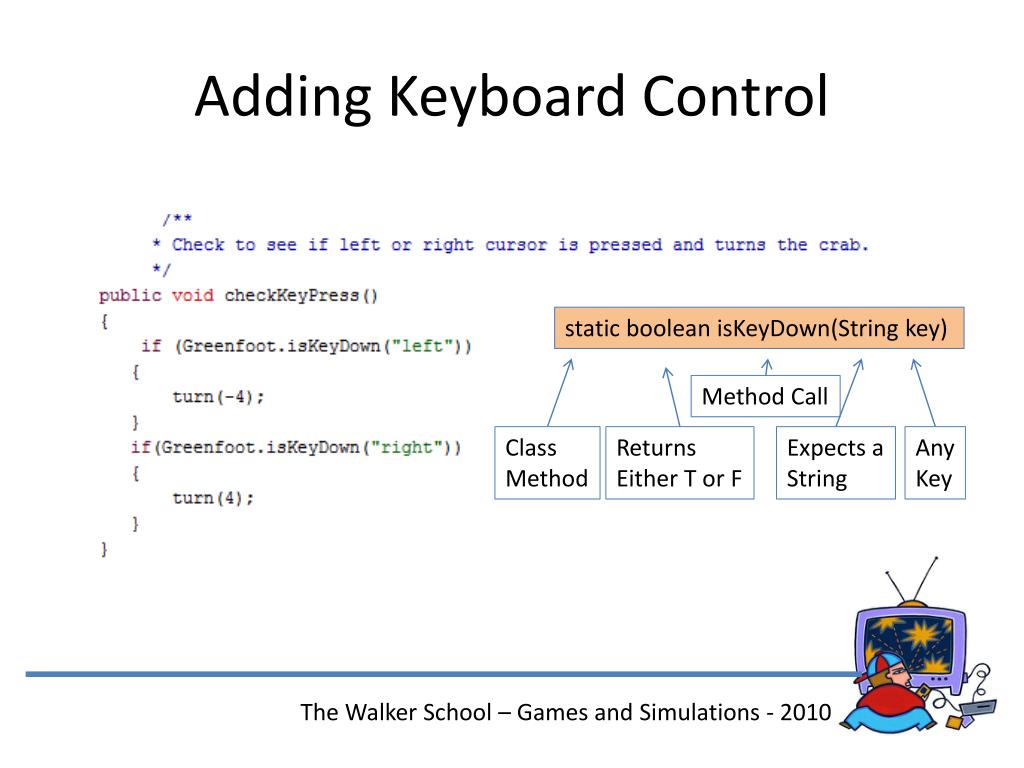 Adding Keyboard Control

/**
* Check to see if left or right cursor is pressed and turns the crab.
*/
public void checkKeyPress()
{
if (Greenfoot.isKeyDown("left"))
{
turn(-4);
}
if(Greenfoot.isKeyDown("right"))
{
turn(4);
}
}

static boolean isKeyDown(String key)

Method Call

Class Method

Returns Either T or F

Expects a String

Any Key

The Walker School – Games and Simulations - 2010